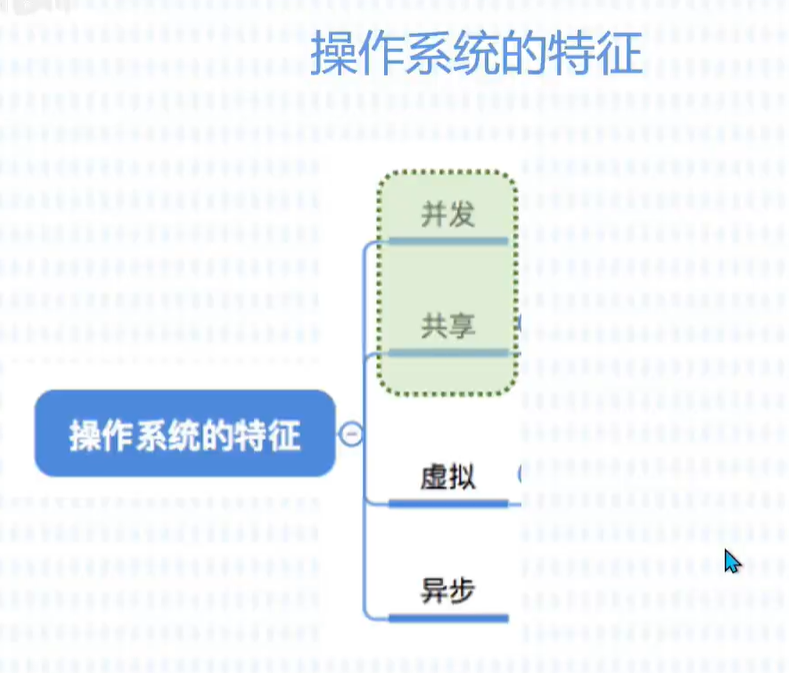 操作系统的特征

操作系统的特征

并发

共享

虚拟

异步